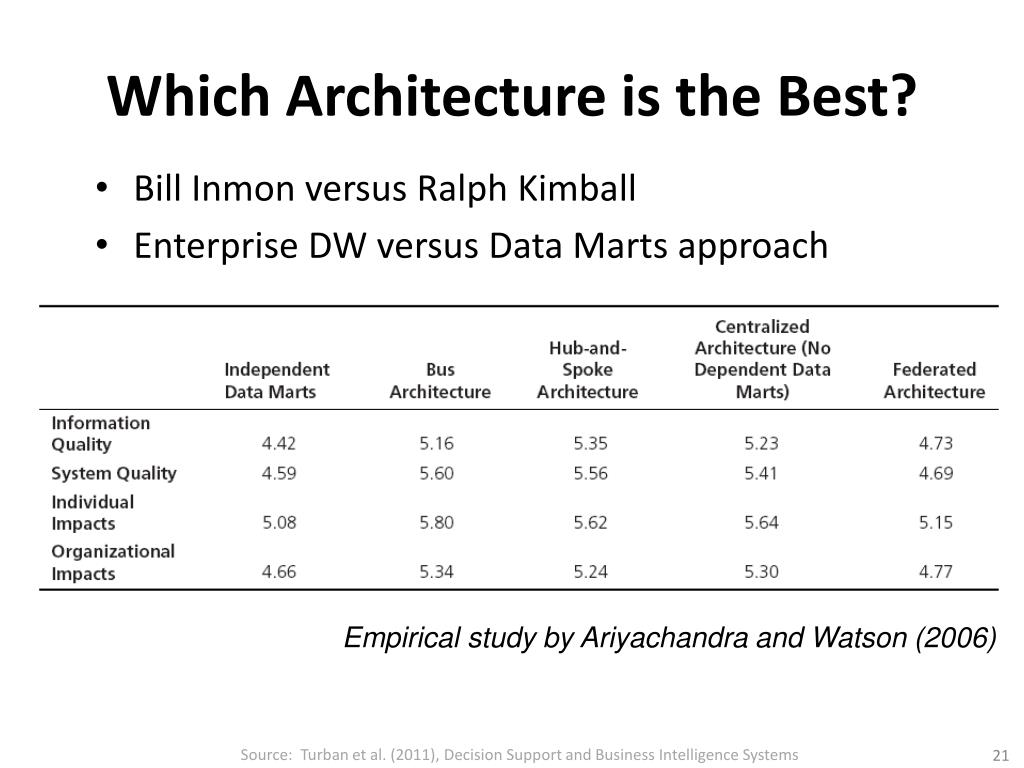 Which Architecture is the Best?

• Bill Inmon versus Ralph Kimball
• Enterprise DW versus Data Marts approach

|  | Independent Data Marts | Bus Architecture | Hub-and-Spoke Architecture | Centralized Architecture (No Dependent Data Marts) | Federated Architecture |
|---|---|---|---|---|---|
| Information Quality | 4.42 | 5.16 | 5.35 | 5.23 | 4.73 |
| System Quality | 4.59 | 5.60 | 5.56 | 5.41 | 4.69 |
| Individual Impacts | 5.08 | 5.80 | 5.62 | 5.64 | 5.15 |
| Organizational Impacts | 4.66 | 5.34 | 5.24 | 5.30 | 4.77 |

Empirical study by Ariyachandra and Watson (2006)

Source: Turban et al. (2011), Decision Support and Business Intelligence Systems

21